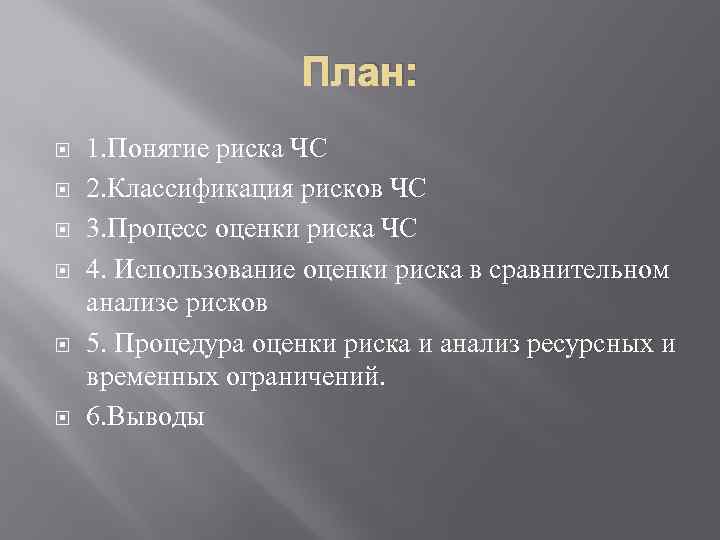 План:

1.Понятие риска ЧС

2.Классификация рисков ЧС

3.Процесс оценки риска ЧС

4. Использование оценки риска в сравнительном анализе рисков

5. Процедура оценки риска и анализ ресурсных и временных ограничений.

6.Выводы